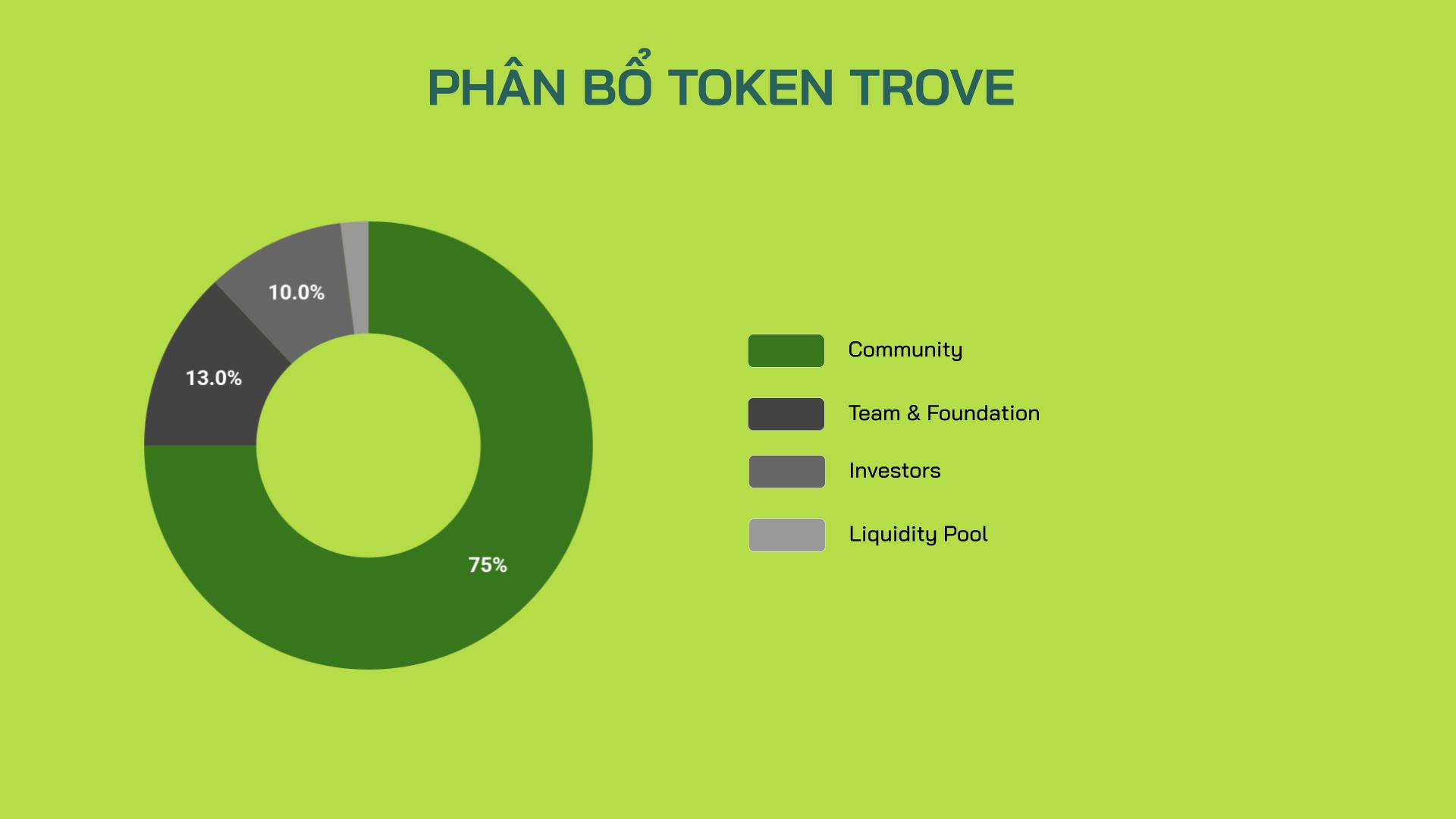 PHÂN BỔ TOKEN TROVE

10.0%

13.0%

75%

Community

Team & Foundation

Investors

Liquidity Pool